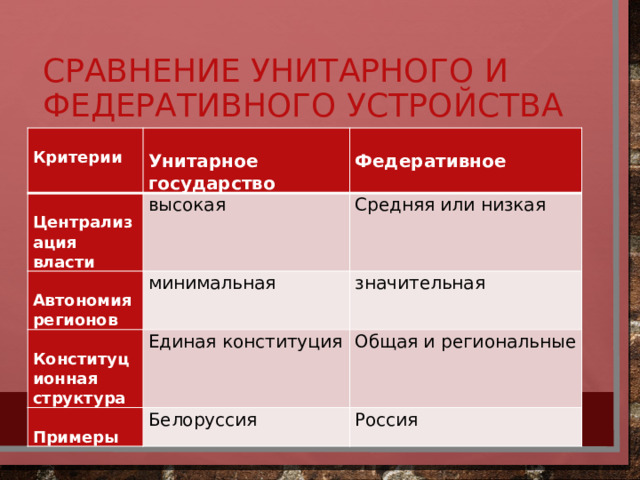 СРАВНЕНИЕ УНИТАРНОГО И ФЕДЕРАТИВНОГО УСТРОЙСТВА

| Критерии | Унитарное государство | Федеративное |
|---|---|---|
| Централизация власти | высокая | Средняя или низкая |
| Автономия регионов | минимальная | значительная |
| Конституционная структура | Единая конституция | Общая и региональные |
| Примеры | Белоруссия | Россия |